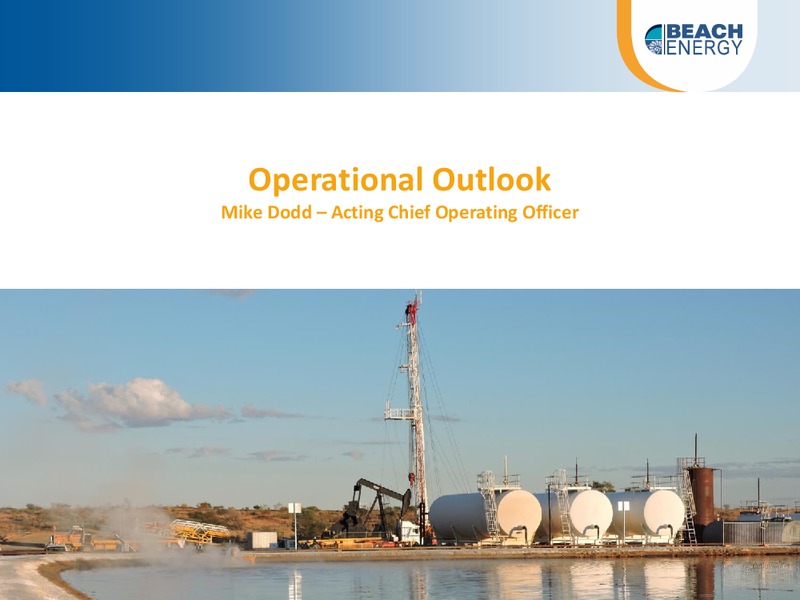 BEACH ENERGY

Operational Outlook
Mike Dodd – Acting Chief Operating Officer